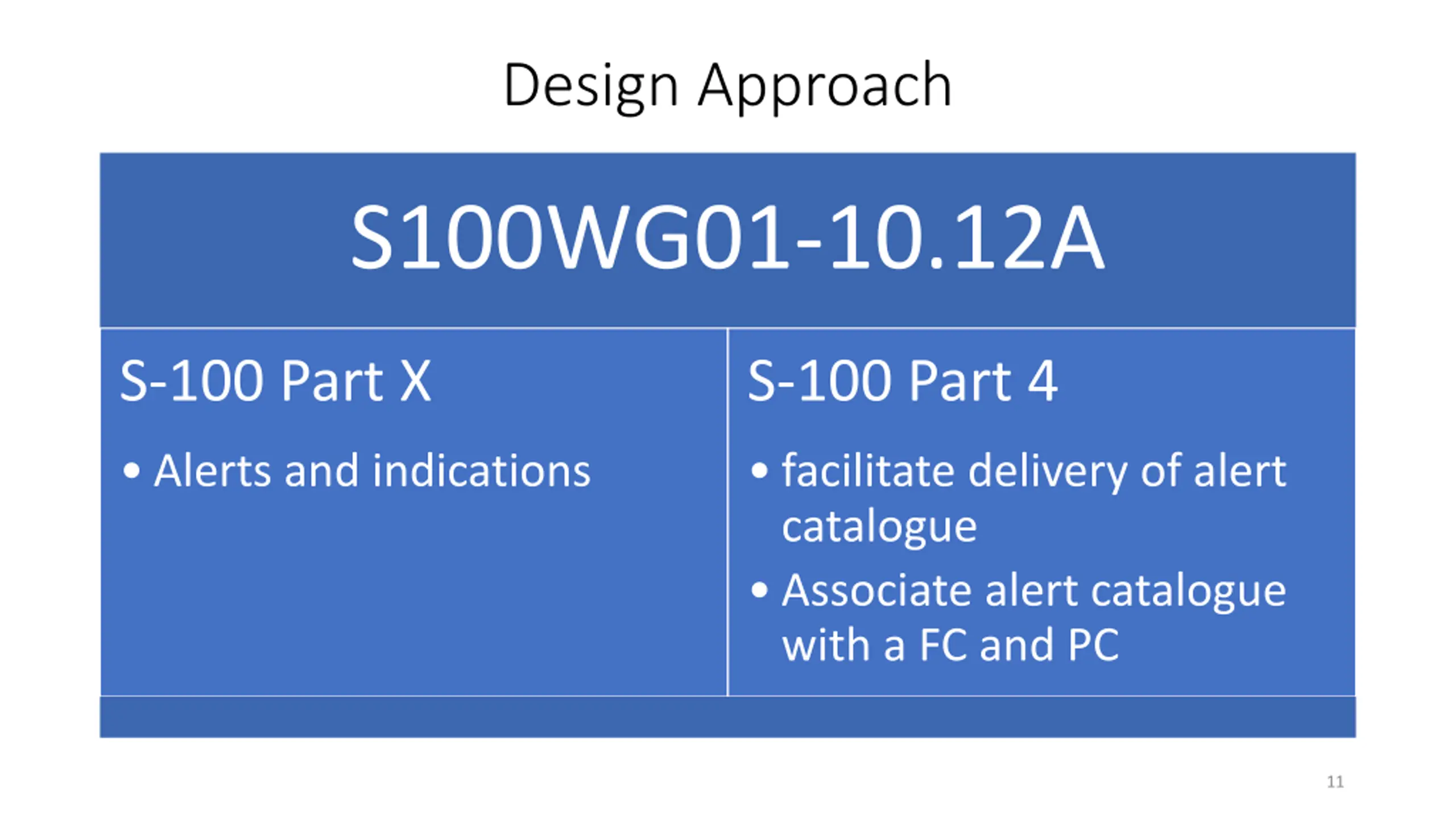 Design Approach

S100WG01-10.12A

S-100 Part X

• Alerts and indications

S-100 Part 4

• facilitate delivery of alert catalogue
• Associate alert catalogue with a FC and PC

11